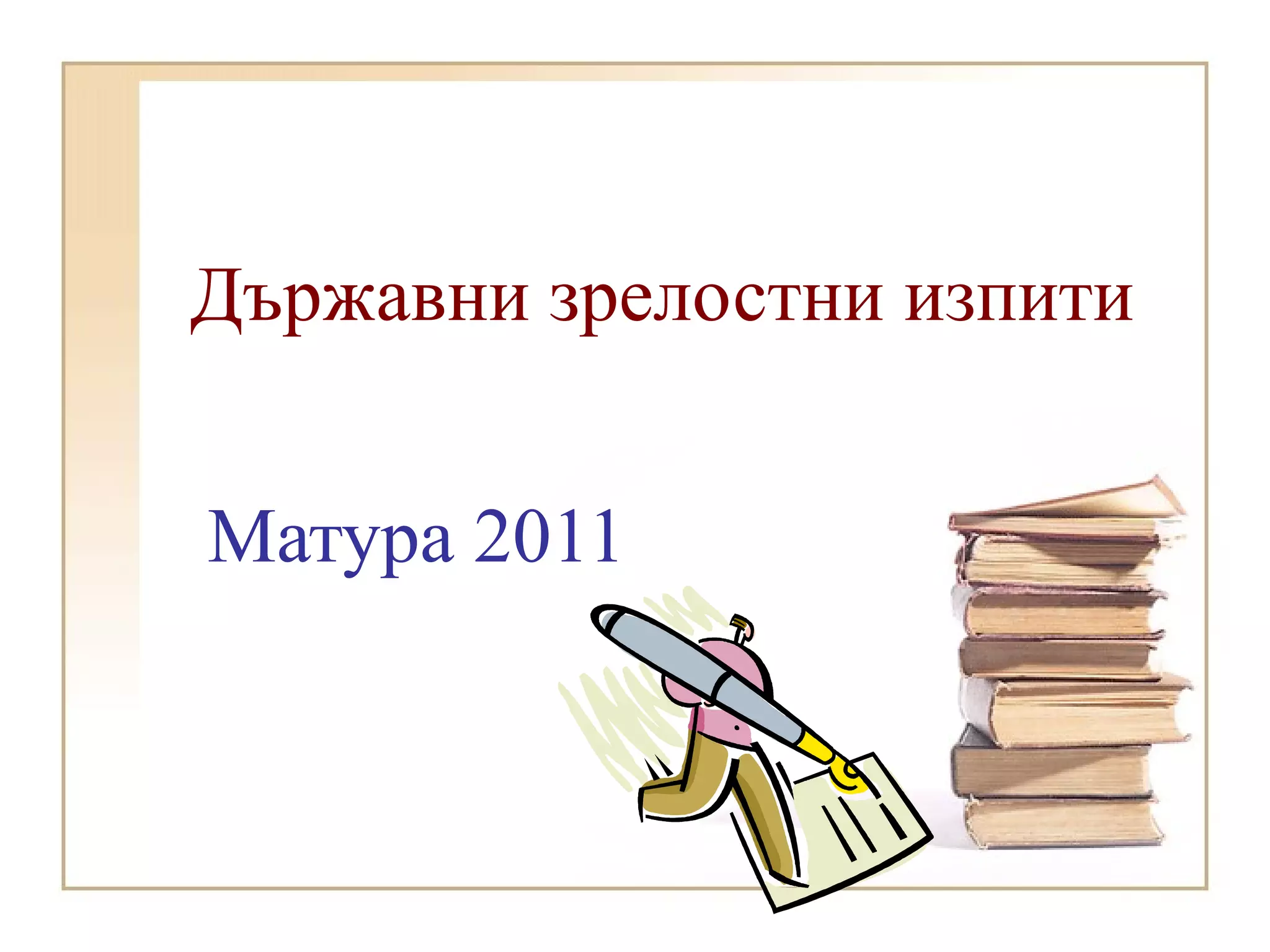 Държавни зрелостни изпити

Матура 2011